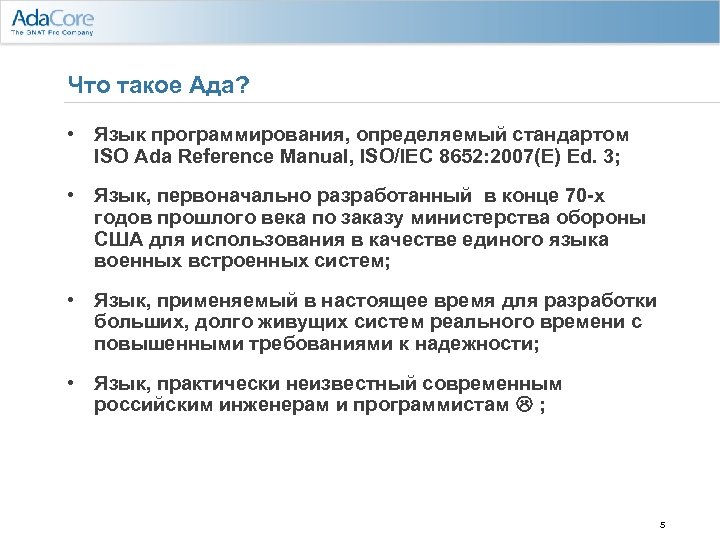 AdaCore
The GNAT Pro Company

Что такое Ада?

• Язык программирования, определяемый стандартом ISO Ada Reference Manual, ISO/IEC 8652:2007(E) Ed. 3;

• Язык, первоначально разработанный в конце 70-х годов прошлого века по заказу министерства обороны США для использования в качестве единого языка военных встроенных систем;

• Язык, применяемый в настоящее время для разработки больших, долго живущих систем реального времени с повышенными требованиями к надежности;

• Язык, практически неизвестный современным российским инженерам и программистам ☹ ;

5